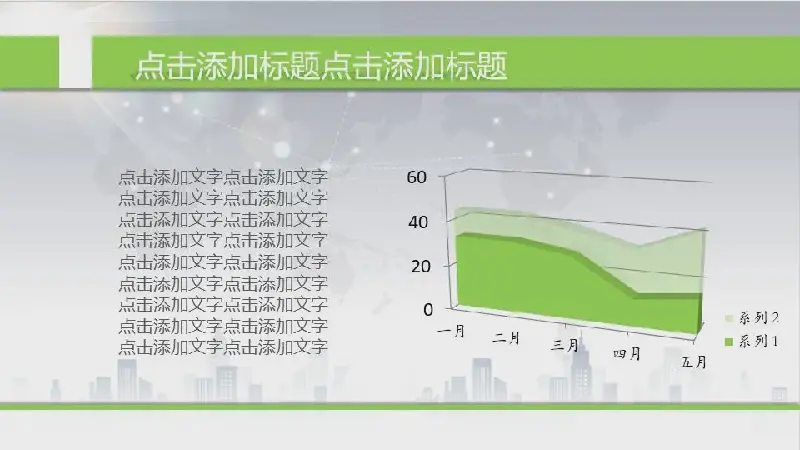 点击添加标题点击添加标题

点击添加文字点击添加文字
点击添加文字点击添加文字
点击添加文字点击添加文字
点击添加文字点击添加文字
点击添加文字点击添加文字
点击添加文字点击添加文字
点击添加文字点击添加文字
点击添加文字点击添加文字
点击添加文字点击添加文字

60
40
20
0
一月
二月
三月
四月
五月
系列2
系列1